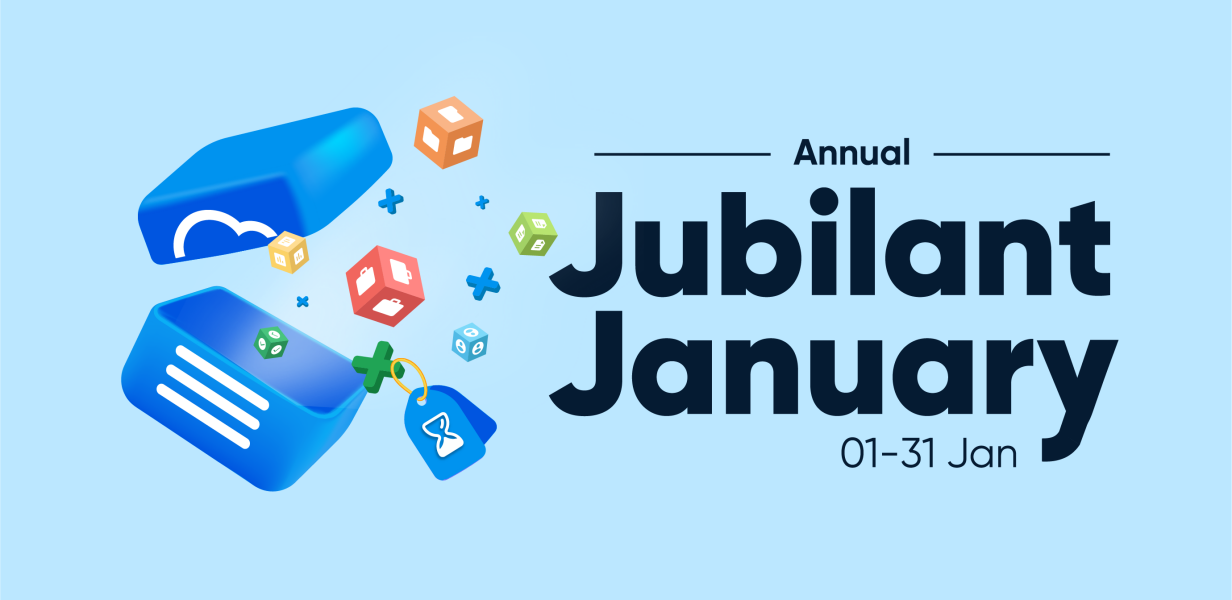 Annual

Jubilant January

01-31 Jan